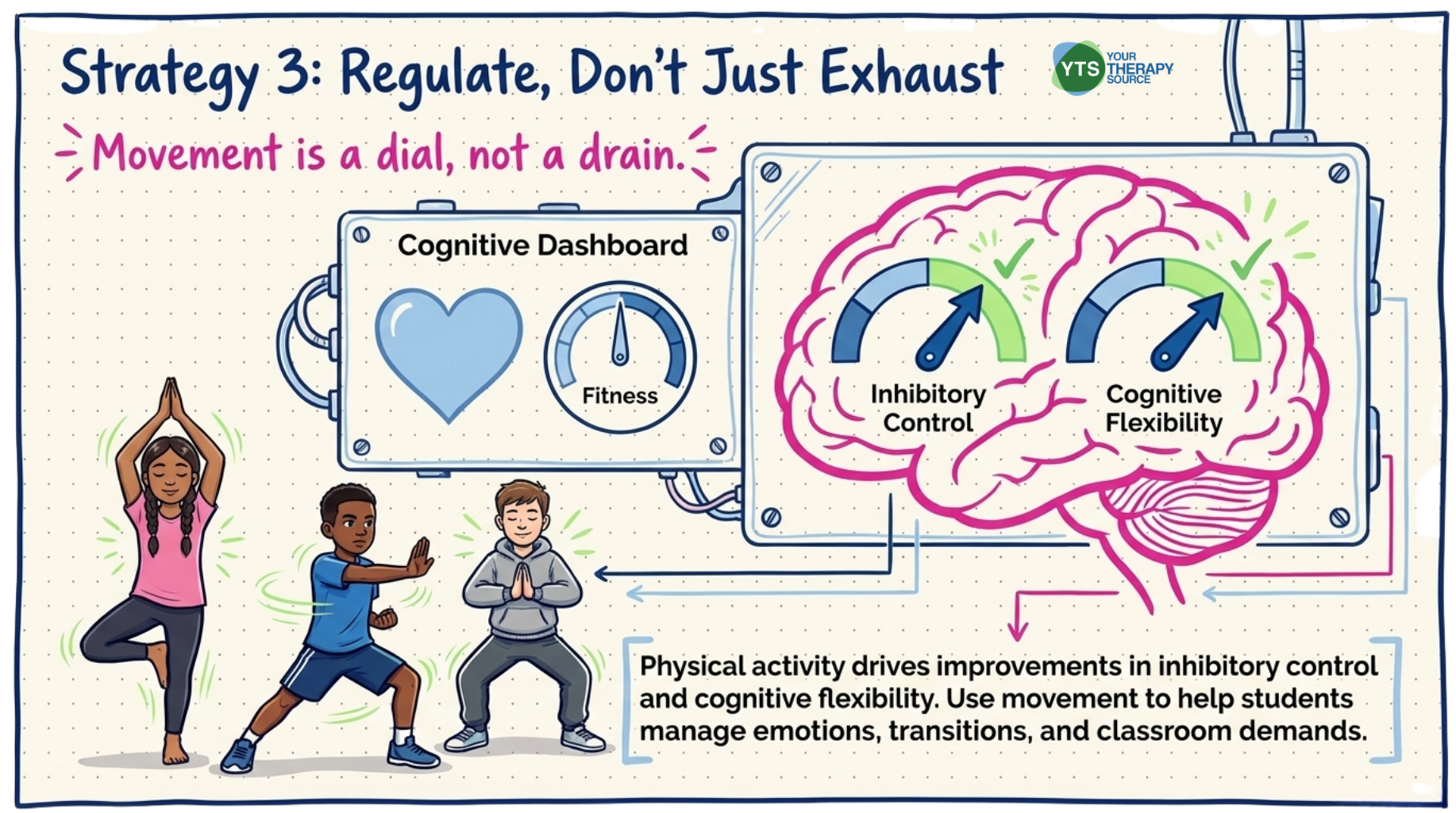 Strategy 3: Regulate, Don't Just Exhaust

YTS YOUR THERAPY SOURCE

Movement is a dial, not a drain.

Cognitive Dashboard

Fitness

Inhibitory Control

Cognitive Flexibility

Physical activity drives improvements in inhibitory control and cognitive flexibility. Use movement to help students manage emotions, transitions, and classroom demands.